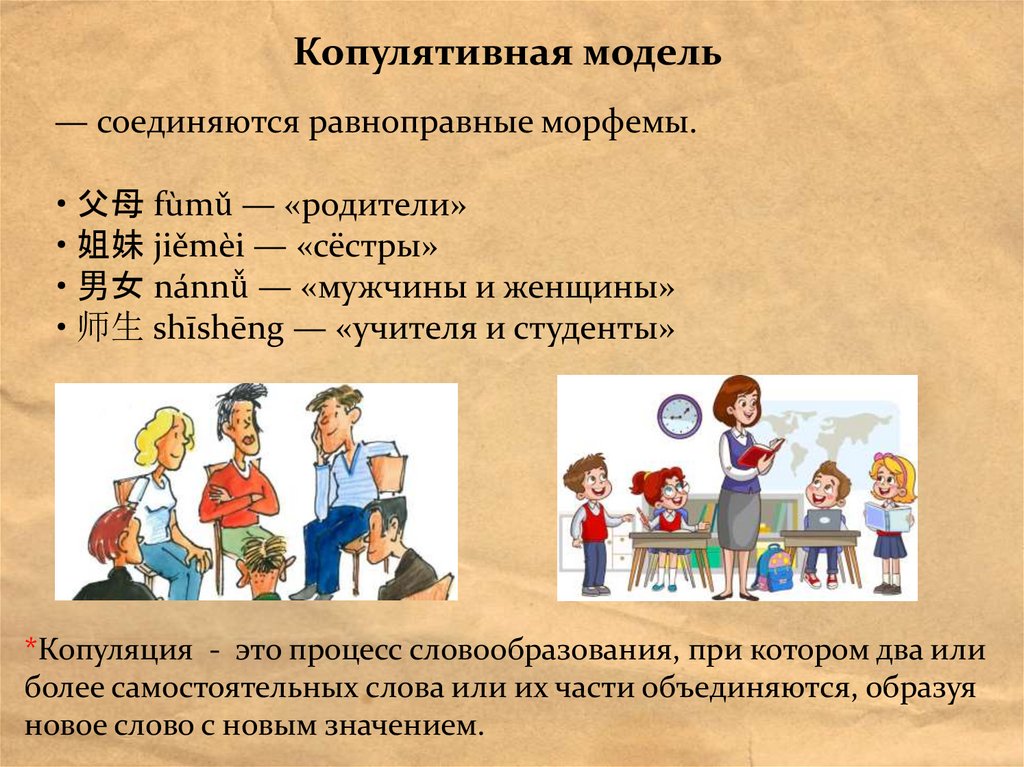 Копулятивная модель

— соединяются равноправные морфемы.

• 父母 fùmǔ — «родители»
• 姐妹 jiěmèi — «сёстры»
• 男女 nánnǚ — «мужчины и женщины»
• 师生 shīshēng — «учителя и студенты»

*Копуляция - это процесс словообразования, при котором два или более самостоятельных слова или их части объединяются, образуя новое слово с новым значением.